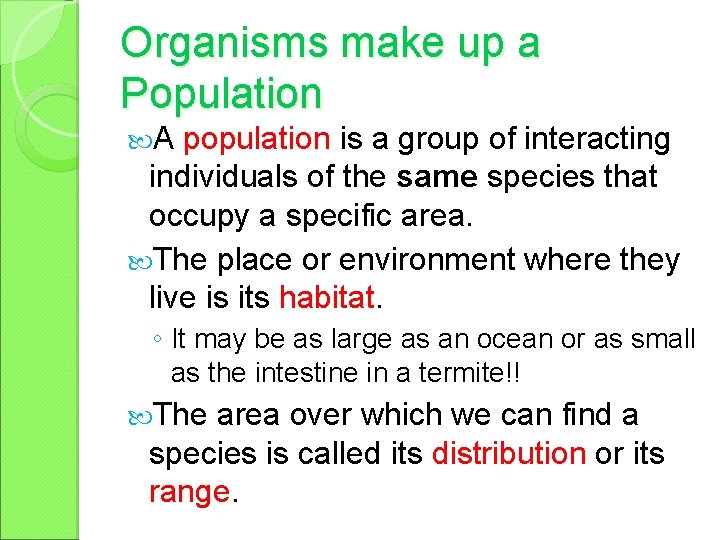 Organisms make up a Population

A population is a group of interacting individuals of the same species that occupy a specific area.

The place or environment where they live is its habitat.

◦ It may be as large as an ocean or as small as the intestine in a termite!!

The area over which we can find a species is called its distribution or its range.